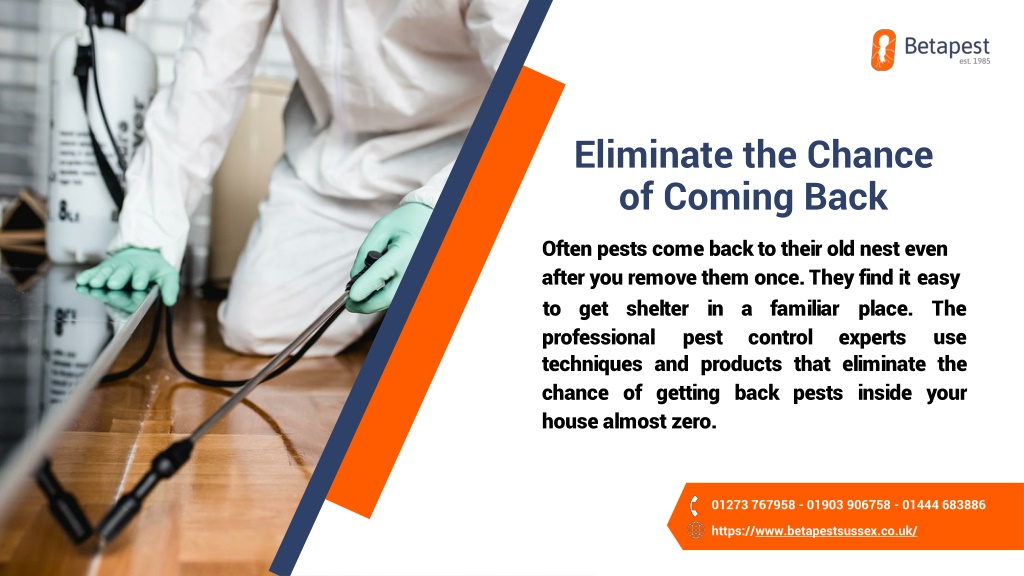 Betapest
est. 1985

Eliminate the Chance of Coming Back

Often pests come back to their old nest even after you remove them once. They find it easy to get shelter in a familiar place. The professional pest control experts use techniques and products that eliminate the chance of getting back pests inside your house almost zero.

01273 767958 - 01903 906758 - 01444 683886
https://www.betapestsussex.co.uk/